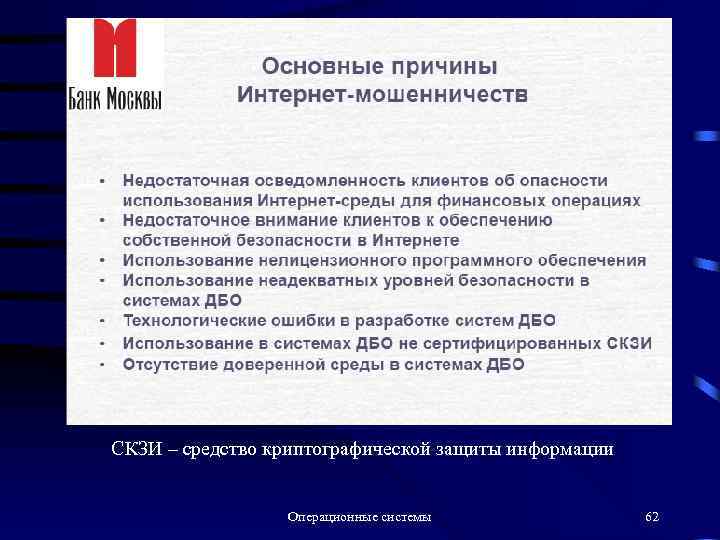 Банк Москвы

Основные причины Интернет-мошенничеств

- Недостаточная осведомленность клиентов об опасности использования Интернет-среды для финансовых операциях
- Недостаточное внимание клиентов к обеспечению собственной безопасности в Интернете
- Использование нелицензионного программного обеспечения
- Использование неадекватных уровней безопасности в системах ДБО
- Технологические ошибки в разработке систем ДБО
- Использование в системах ДБО не сертифицированных СКЗИ
- Отсутствие доверенной среды в системах ДБО

СКЗИ – средство криптографической защиты информации

Операционные системы

62